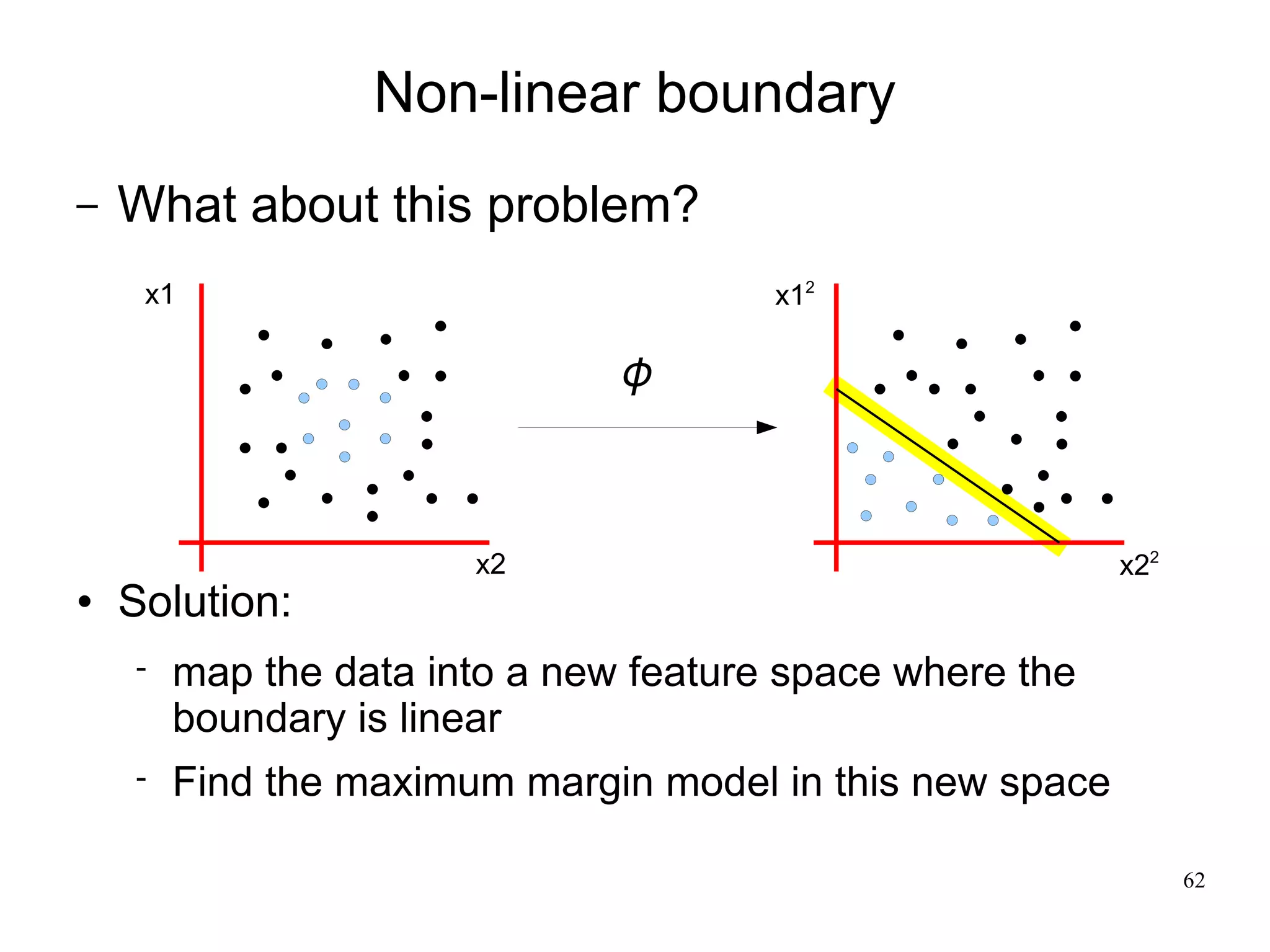 Non-linear boundary

– What about this problem?

x1

x2

$\phi$

$x1^2$

$x2^2$

• Solution:

- map the data into a new feature space where the boundary is linear

- Find the maximum margin model in this new space

62